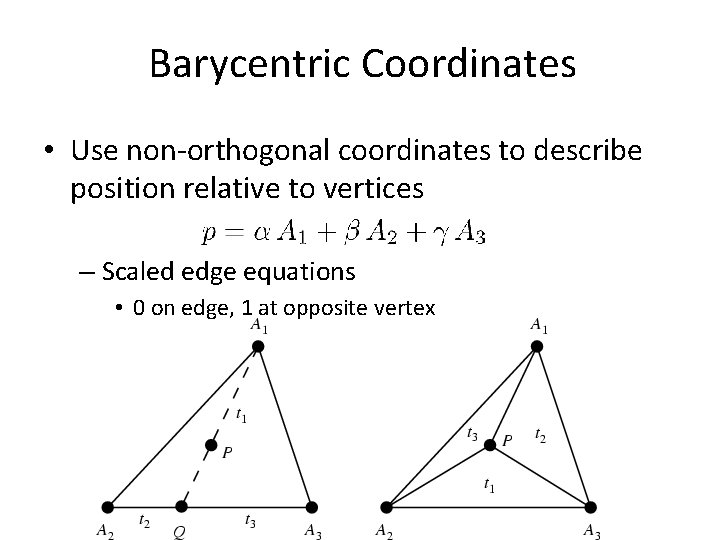 Barycentric Coordinates

• Use non-orthogonal coordinates to describe position relative to vertices

$p = \alpha A_1 + \beta A_2 + \gamma A_3$

– Scaled edge equations

• 0 on edge, 1 at opposite vertex

$A_1$
$t_1$
$P$
$A_2$ $t_2$ $Q$ $t_3$ $A_3$

$A_1$
$t_3$ $P$ $t_2$
$t_1$
$A_2$ $A_3$